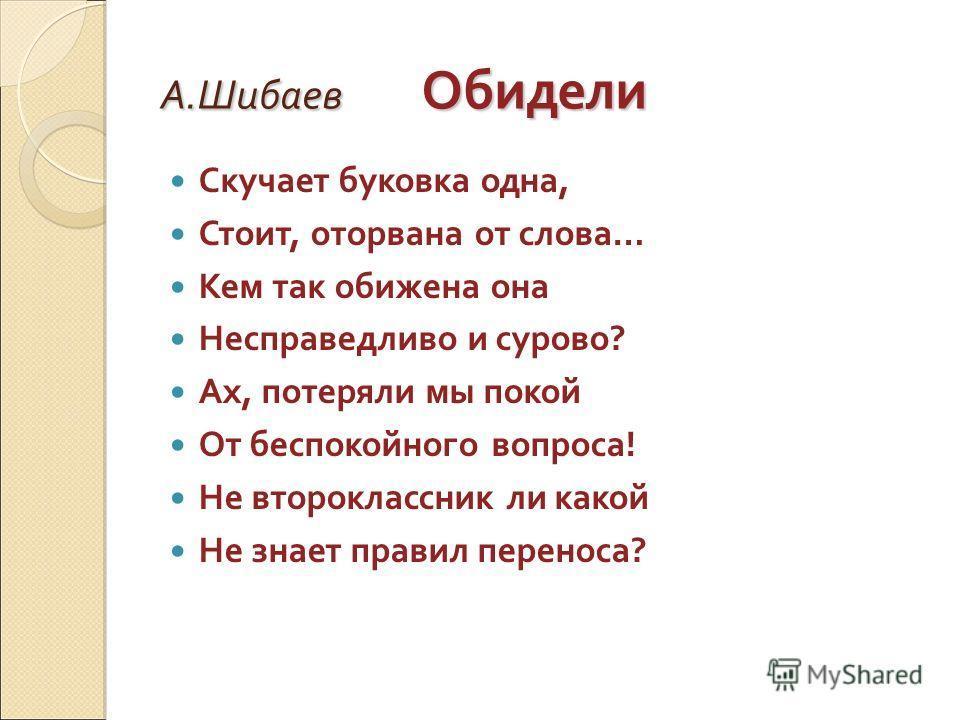 А.Шибаев Обидели

Скучает буковка одна,
Стоит, оторвана от слова…
Кем так обижена она
Несправедливо и сурово?
Ах, потеряли мы покой
От беспокойного вопроса!
Не второклассник ли какой
Не знает правил переноса?

MyShared